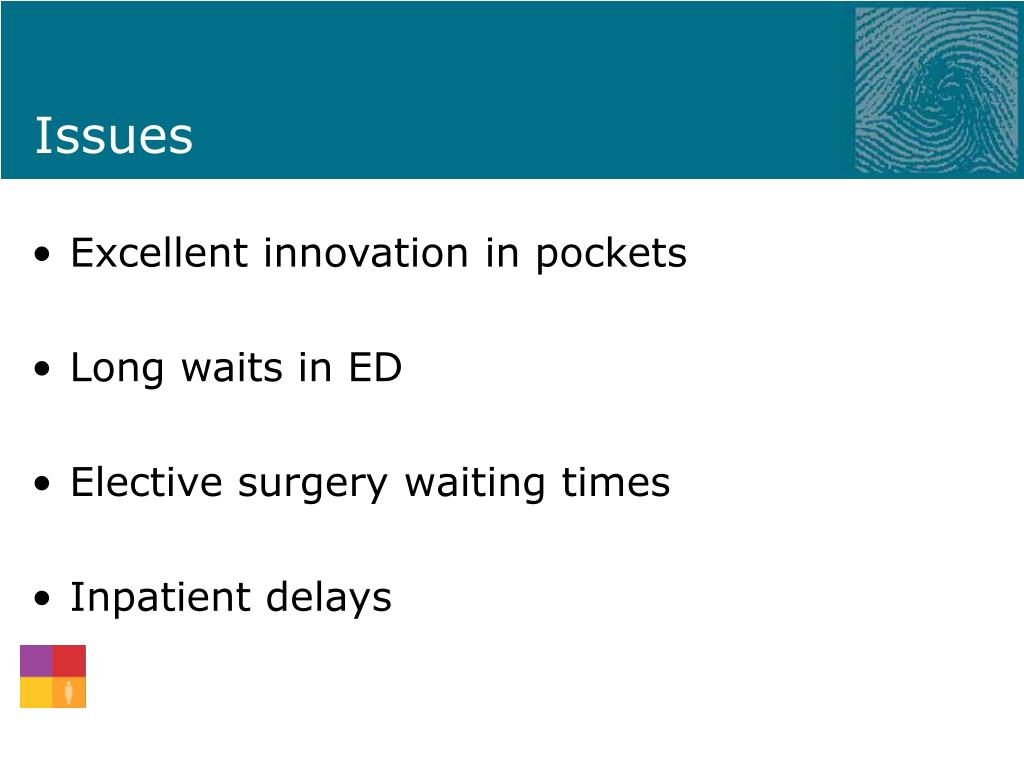 Issues

• Excellent innovation in pockets

• Long waits in ED

• Elective surgery waiting times

• Inpatient delays